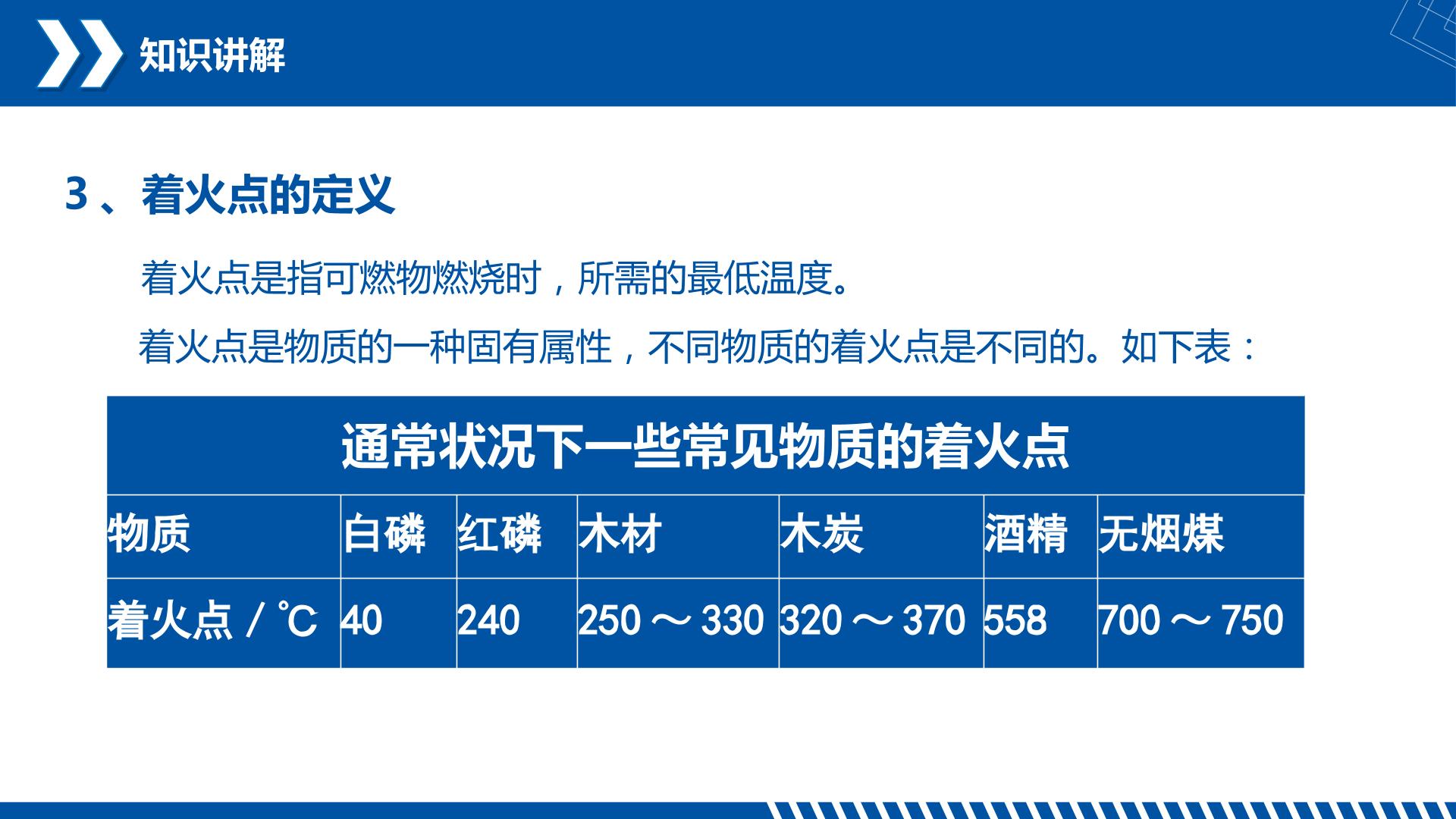 知识讲解

3、着火点的定义

着火点是指可燃物燃烧时，所需的最低温度。

着火点是物质的一种固有属性，不同物质的着火点是不同的。如下表：

| 通常状况下一些常见物质的着火点 | | | | | | |
|---|---|---|---|---|---|---|
| 物质 | 白磷 | 红磷 | 木材 | 木炭 | 酒精 | 无烟煤 |
| 着火点/℃ | 40 | 240 | 250～330 | 320～370 | 558 | 700～750 |